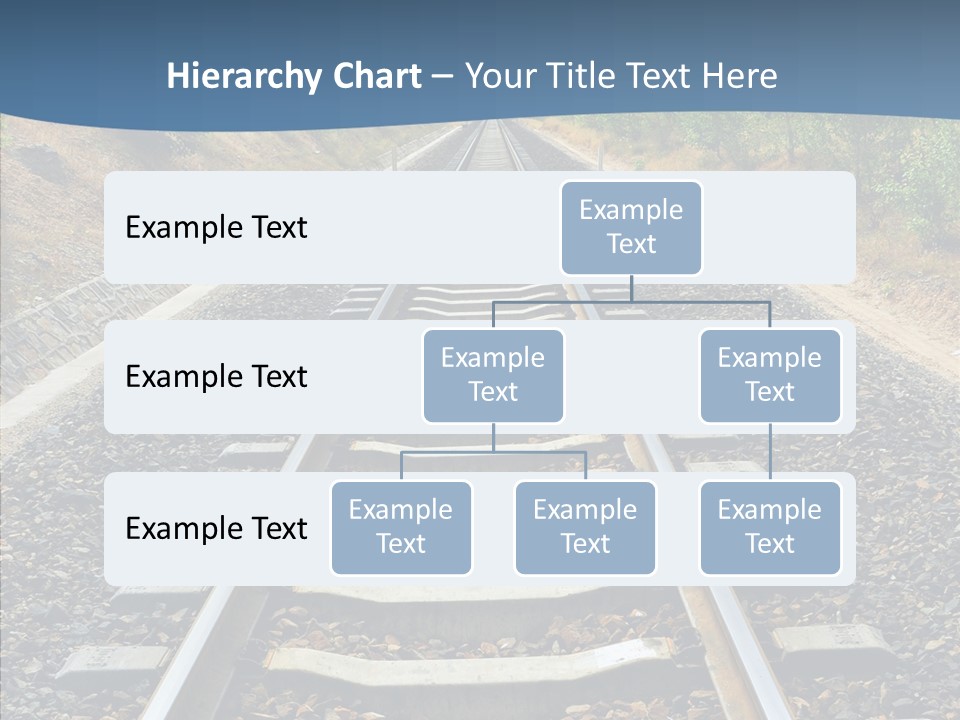 Hierarchy Chart – Your Title Text Here

Example Text

Example Text

Example Text

Example Text

Example Text

Example Text

Example Text

Example Text

Example Text